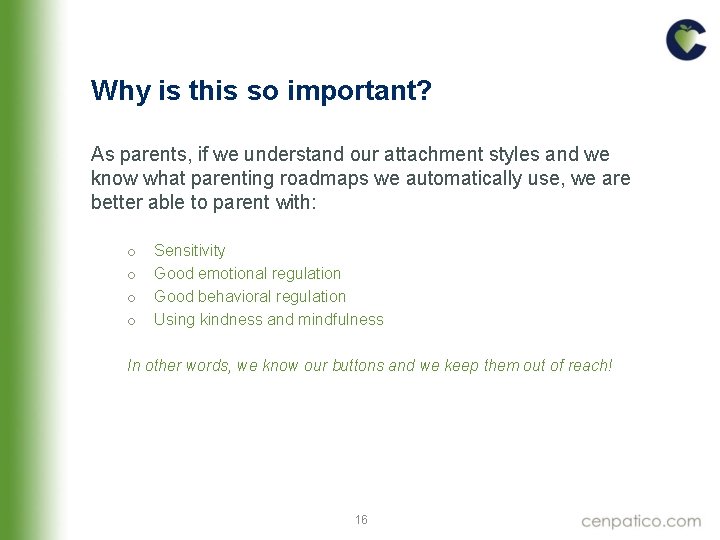 Why is this so important?

As parents, if we understand our attachment styles and we know what parenting roadmaps we automatically use, we are better able to parent with:

o Sensitivity
o Good emotional regulation
o Good behavioral regulation
o Using kindness and mindfulness

In other words, we know our buttons and we keep them out of reach!

16

cenpatico.com